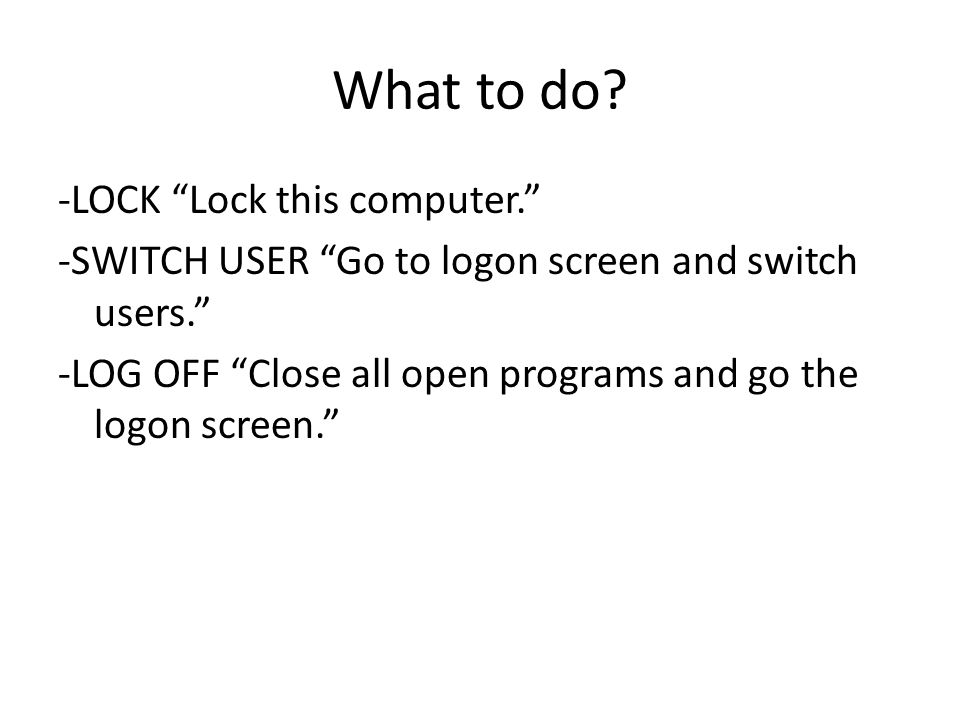 What to do?

-LOCK “Lock this computer.”

-SWITCH USER “Go to logon screen and switch users.”

-LOG OFF “Close all open programs and go the logon screen.”